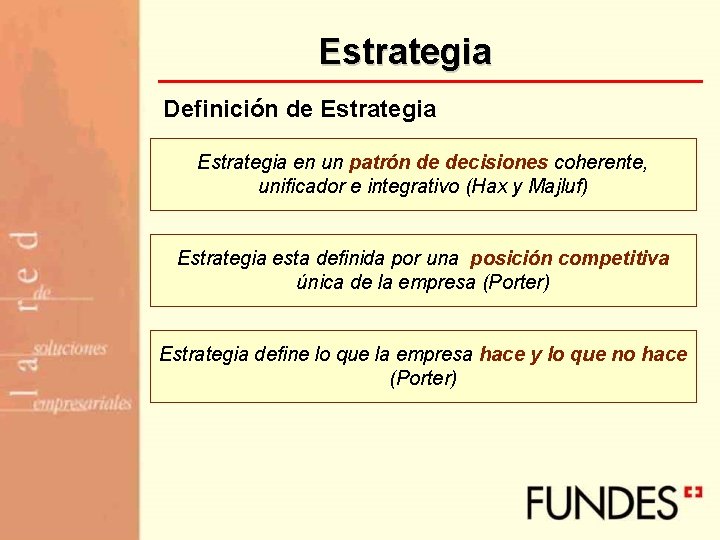 la red de soluciones empresariales

Estrategia

Definición de Estrategia

Estrategia en un patrón de decisiones coherente, unificador e integrativo (Hax y Majluf)

Estrategia esta definida por una posición competitiva única de la empresa (Porter)

Estrategia define lo que la empresa hace y lo que no hace (Porter)

FUNDES